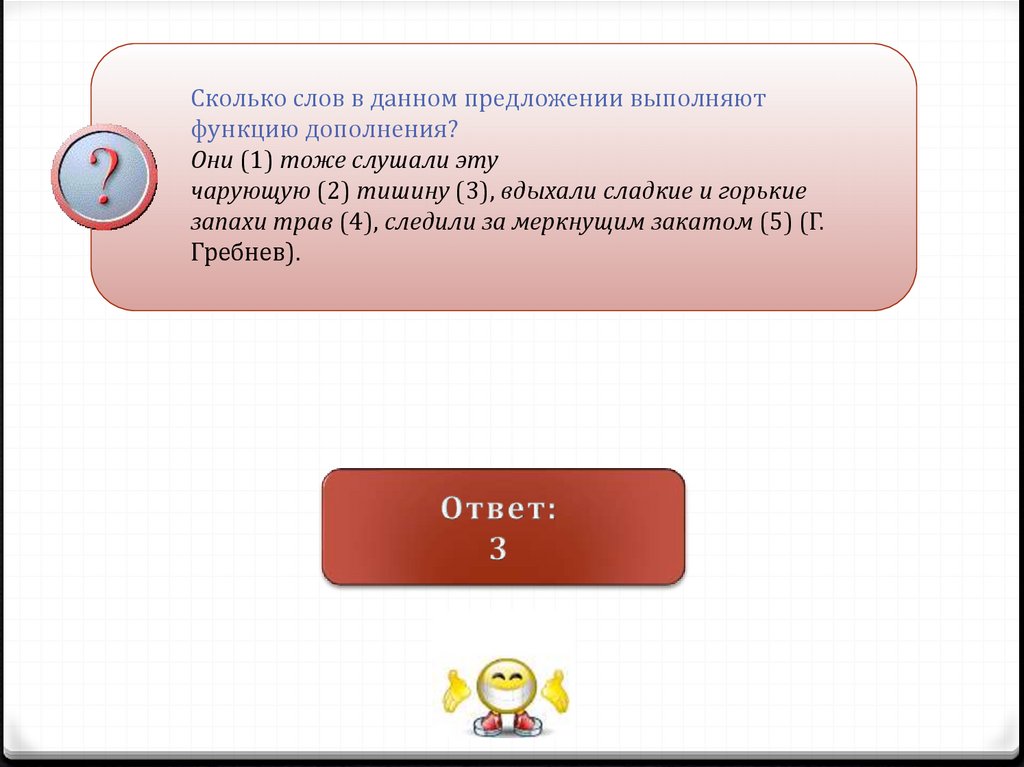 ?

Сколько слов в данном предложении выполняют функцию дополнения?
Они (1) тоже слушали эту чарующую (2) тишину (3), вдыхали сладкие и горькие запахи трав (4), следили за меркнущим закатом (5) (Г. Гребнев).

Ответ:
3